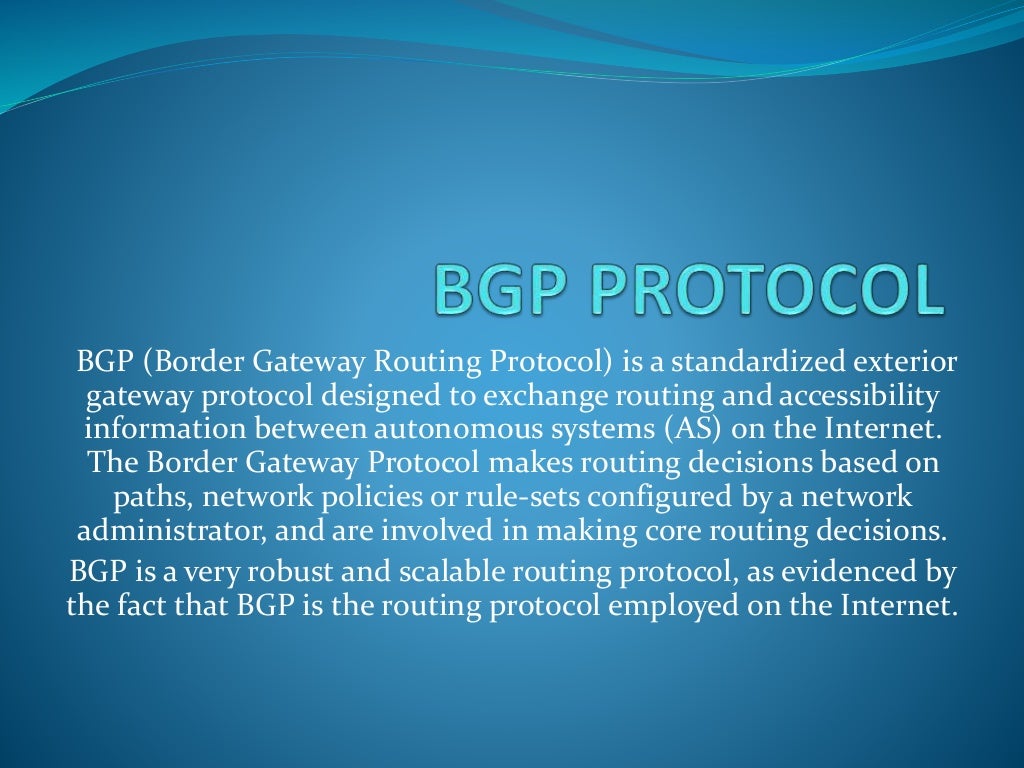 BGP PROTOCOL

BGP (Border Gateway Routing Protocol) is a standardized exterior gateway protocol designed to exchange routing and accessibility information between autonomous systems (AS) on the Internet. The Border Gateway Protocol makes routing decisions based on paths, network policies or rule-sets configured by a network administrator, and are involved in making core routing decisions.

BGP is a very robust and scalable routing protocol, as evidenced by the fact that BGP is the routing protocol employed on the Internet.